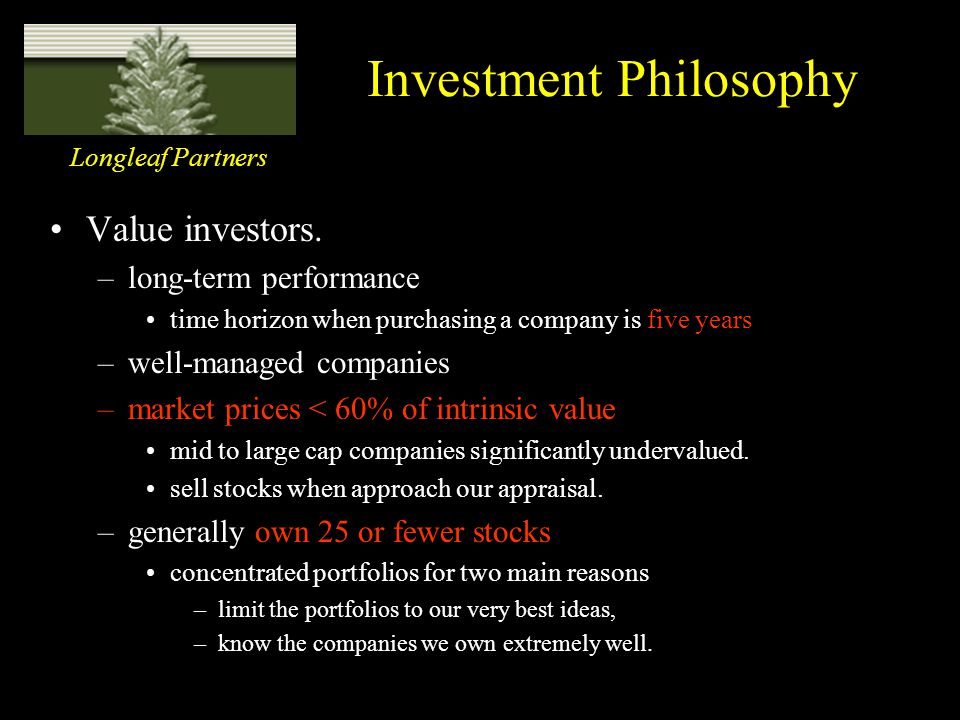 Longleaf Partners

Investment Philosophy

• Value investors.
– long-term performance
• time horizon when purchasing a company is five years
– well-managed companies
– market prices < 60% of intrinsic value
• mid to large cap companies significantly undervalued.
• sell stocks when approach our appraisal.
– generally own 25 or fewer stocks
• concentrated portfolios for two main reasons
– limit the portfolios to our very best ideas,
– know the companies we own extremely well.